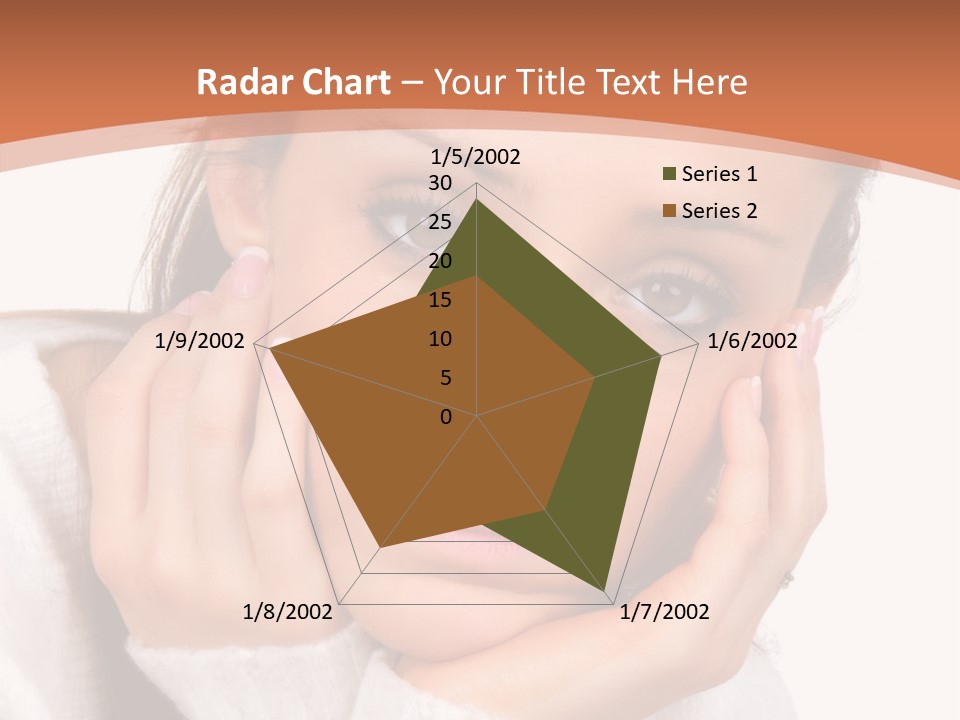 Radar Chart – Your Title Text Here

1/5/2002
30
25
20
15
10
5
0
1/6/2002
1/7/2002
1/8/2002
1/9/2002

Series 1
Series 2